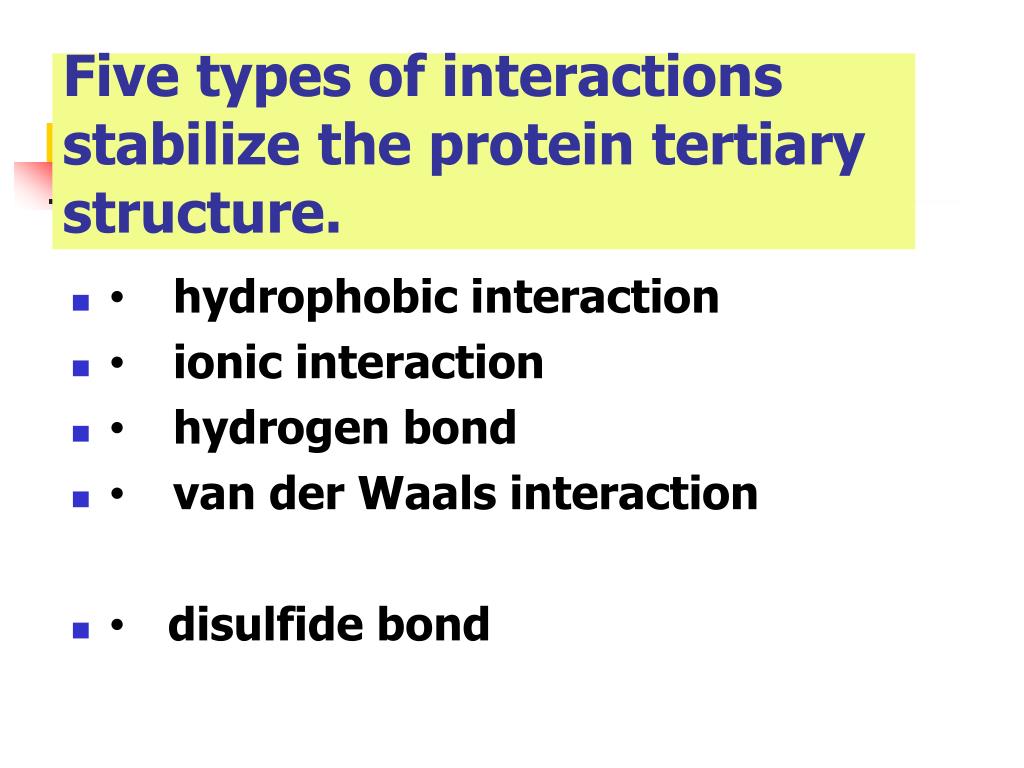 Five types of interactions stabilize the protein tertiary structure.

- • hydrophobic interaction
- • ionic interaction
- • hydrogen bond
- • van der Waals interaction

- • disulfide bond